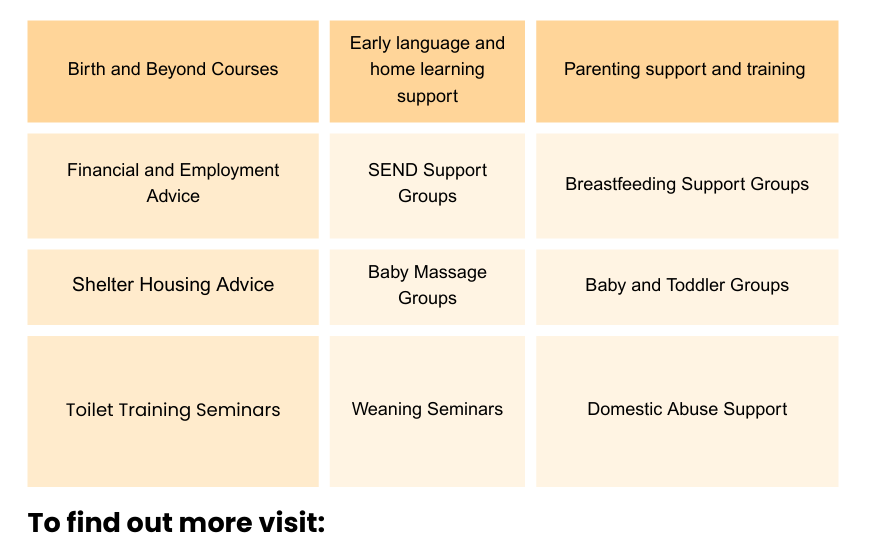 | Birth and Beyond Courses | Early language and home learning support | Parenting support and training |
|---|---|---|
| Financial and Employment Advice | SEND Support Groups | Breastfeeding Support Groups |
| Shelter Housing Advice | Baby Massage Groups | Baby and Toddler Groups |
| Toilet Training Seminars | Weaning Seminars | Domestic Abuse Support |

To find out more visit: